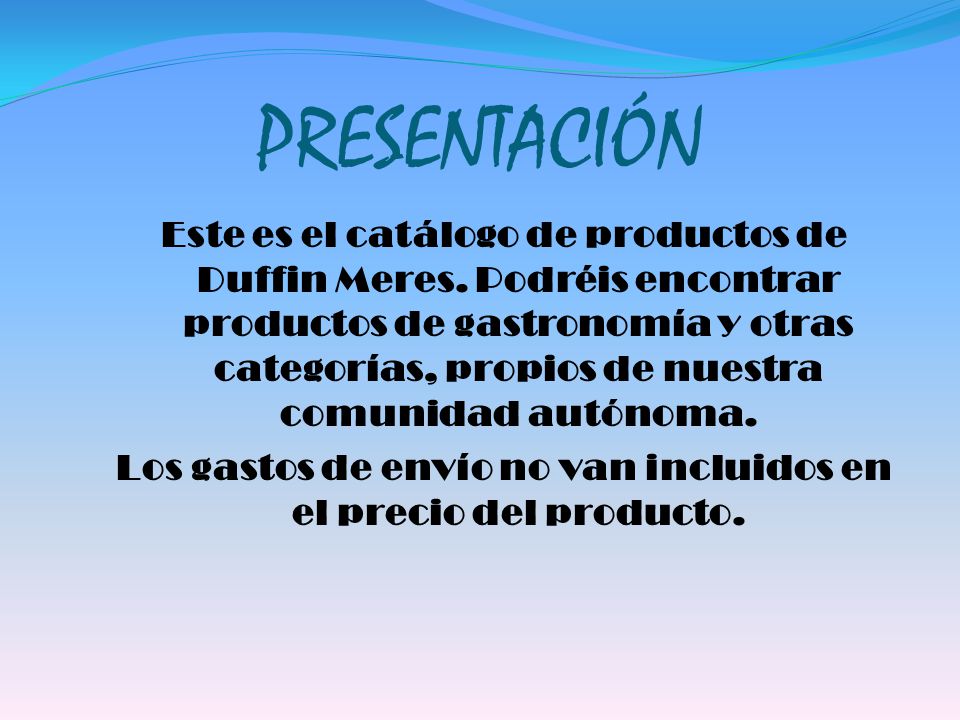 PRESENTACIÓN

Este es el catálogo de productos de Duffin Meres. Podréis encontrar productos de gastronomía y otras categorías, propios de nuestra comunidad autónoma.

Los gastos de envío no van incluidos en el precio del producto.